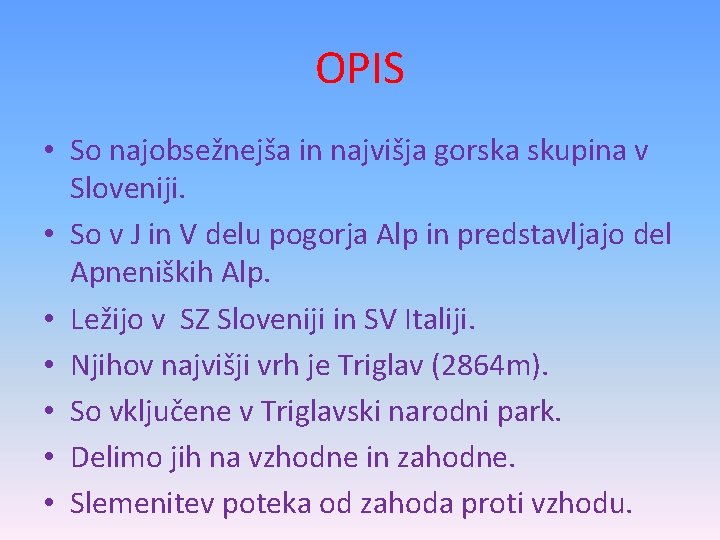 OPIS

• So najobsežnejša in najvišja gorska skupina v Sloveniji.
• So v J in V delu pogorja Alp in predstavljajo del Apneniških Alp.
• Ležijo v SZ Sloveniji in SV Italiji.
• Njihov najvišji vrh je Triglav (2864m).
• So vključene v Triglavski narodni park.
• Delimo jih na vzhodne in zahodne.
• Slemenitev poteka od zahoda proti vzhodu.